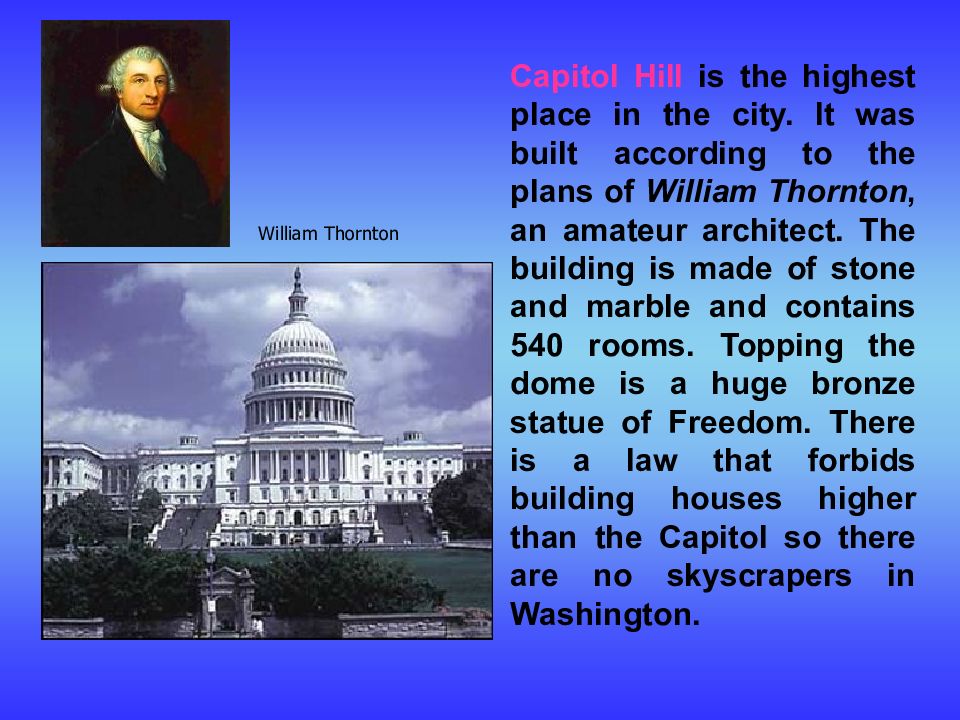 William Thornton

Capitol Hill is the highest place in the city. It was built according to the plans of William Thornton, an amateur architect. The building is made of stone and marble and contains 540 rooms. Topping the dome is a huge bronze statue of Freedom. There is a law that forbids building houses higher than the Capitol so there are no skyscrapers in Washington.